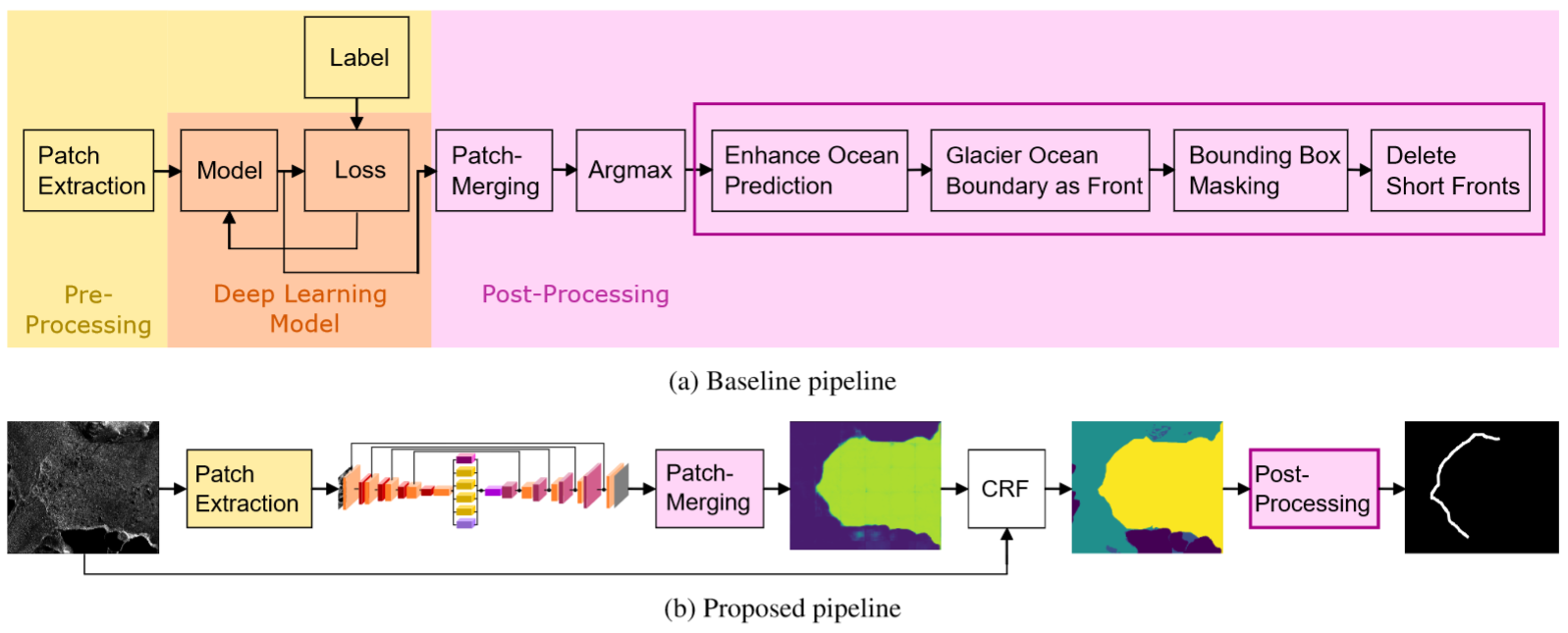 Label

Patch Extraction

Model

Loss

Patch-Merging

Argmax

Enhance Ocean Prediction

Glacier Ocean Boundary as Front

Bounding Box Masking

Delete Short Fronts

Pre-Processing

Deep Learning Model

Post-Processing

(a) Baseline pipeline

Patch Extraction

Patch-Merging

CRF

Post-Processing

(b) Proposed pipeline